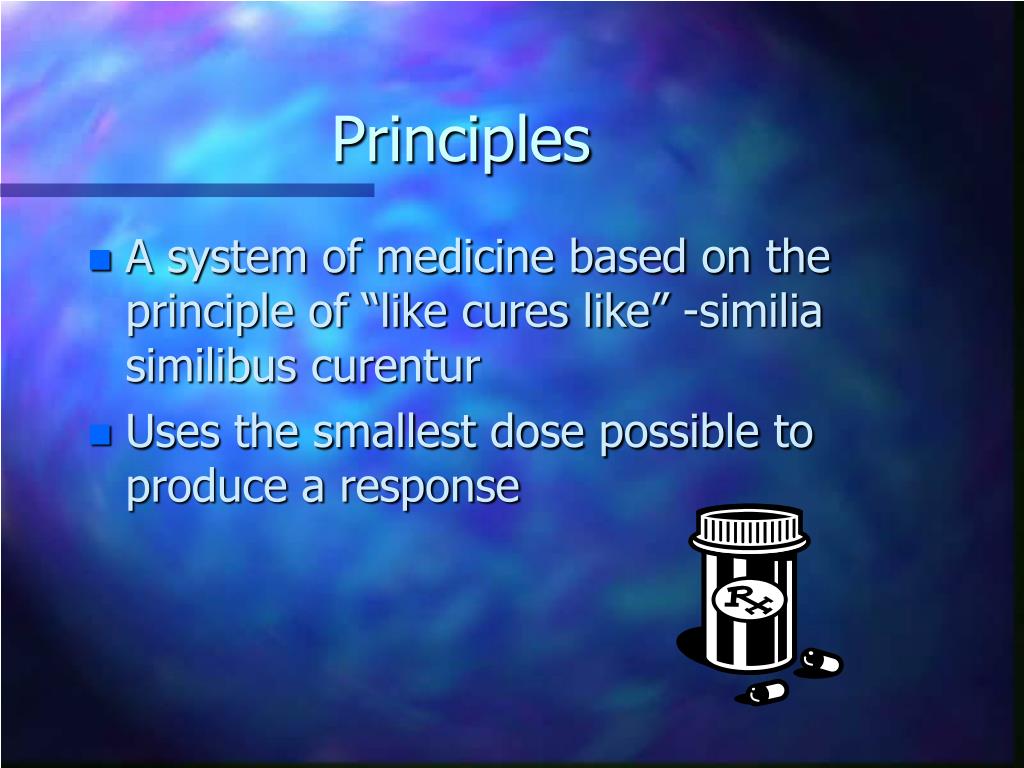 Principles

A system of medicine based on the principle of “like cures like” -similia similibus curentur

Uses the smallest dose possible to produce a response

Rx